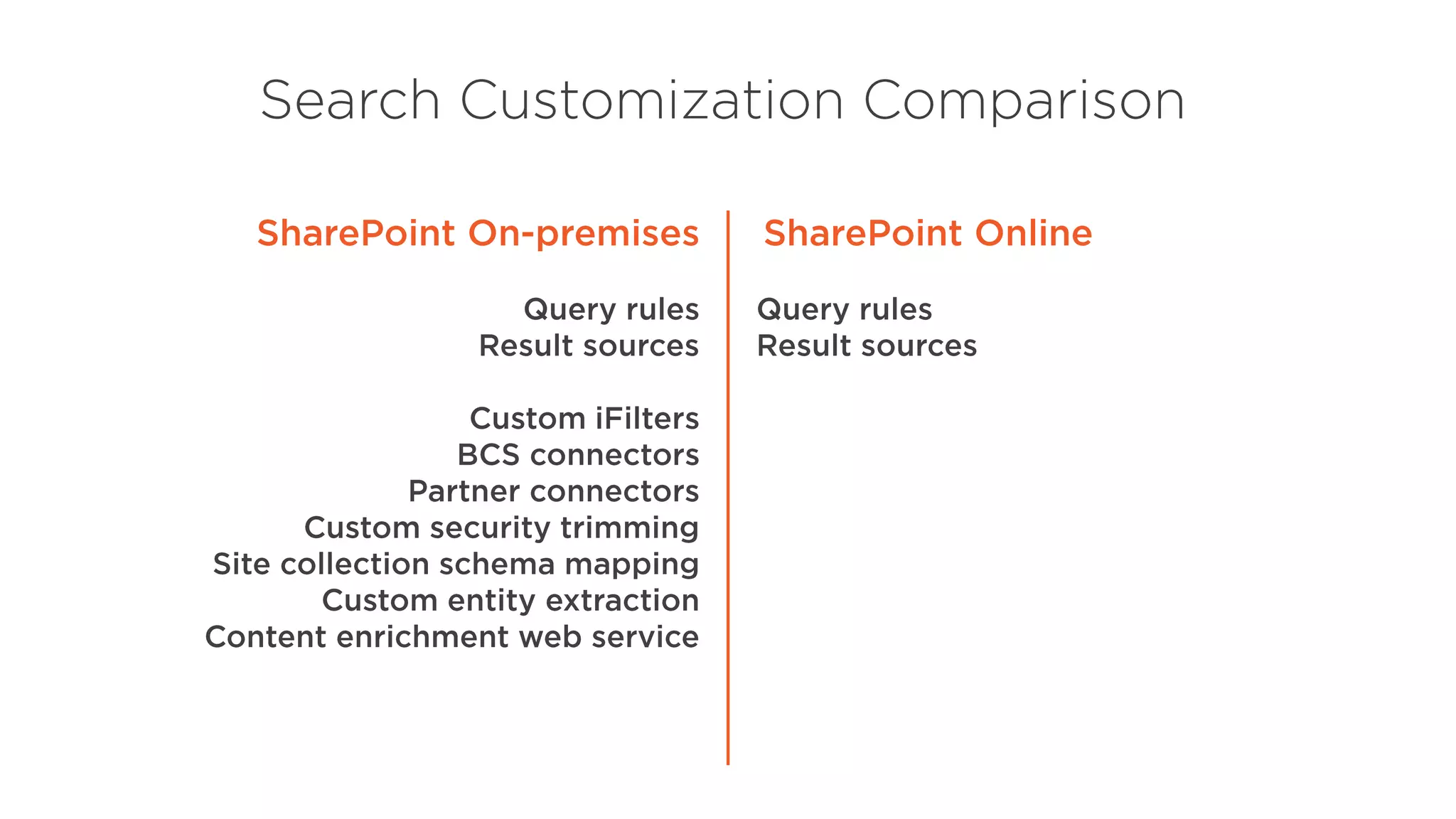 Search Customization Comparison

SharePoint On-premises

Query rules
Result sources

Custom iFilters
BCS connectors
Partner connectors
Custom security trimming
Site collection schema mapping
Custom entity extraction
Content enrichment web service

SharePoint Online

Query rules
Result sources